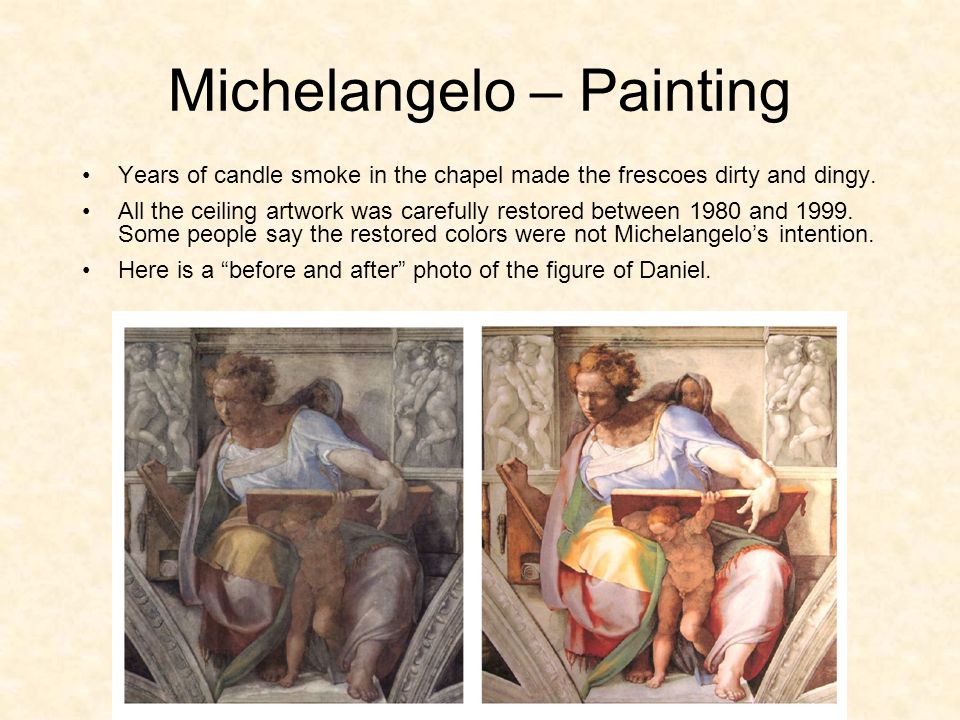 Michelangelo – Painting

• Years of candle smoke in the chapel made the frescoes dirty and dingy.

• All the ceiling artwork was carefully restored between 1980 and 1999. Some people say the restored colors were not Michelangelo’s intention.

• Here is a “before and after” photo of the figure of Daniel.